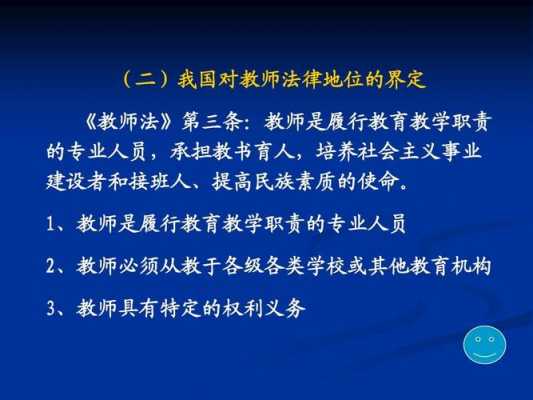 （二）我国对教师法律地位的界定

《教师法》第三条：教师是履行教育教学职责的专业人员，承担教书育人，培养社会主义事业建设者和接班人、提高民族素质的使命。

1、教师是履行教育教学职责的专业人员

2、教师必须从教于各级各类学校或其他教育机构

3、教师具有特定的权利义务